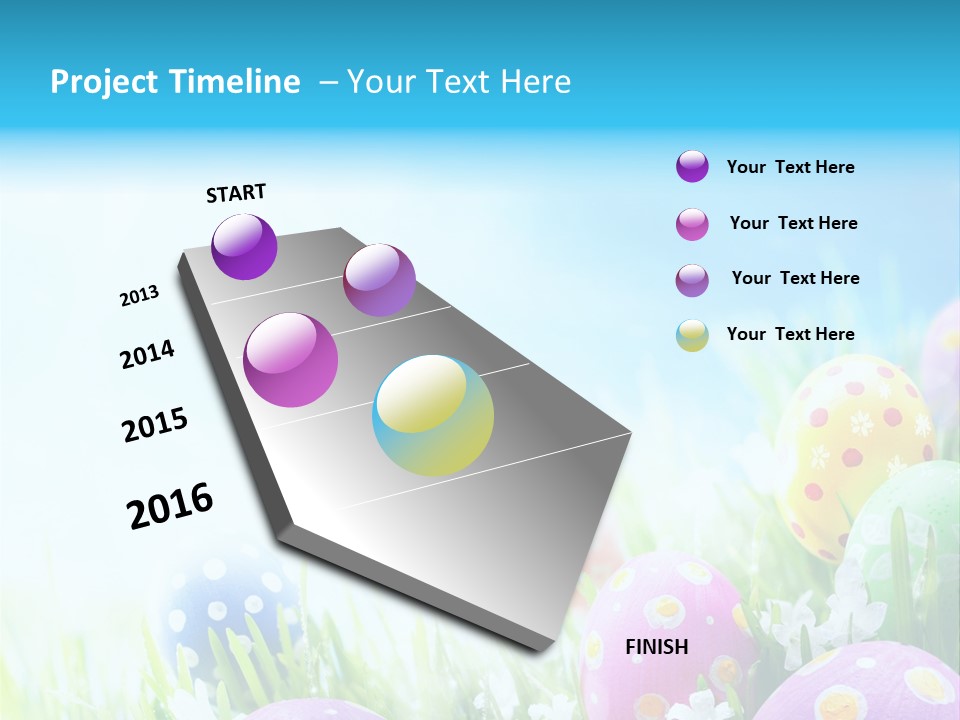 Project Timeline – Your Text Here

START

2013

2014

2015

2016

FINISH

Your Text Here

Your Text Here

Your Text Here

Your Text Here